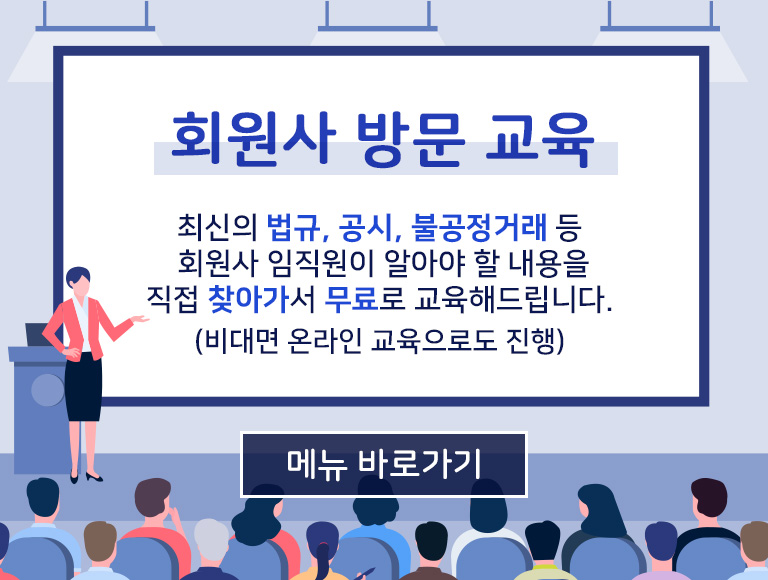 회원사 방문 교육

최신의 법규, 공시, 불공정거래 등 회원사 임직원이 알아야 할 내용을 직접 찾아가서 무료로 교육해드립니다.

(비대면 온라인 교육으로도 진행)

메뉴 바로가기